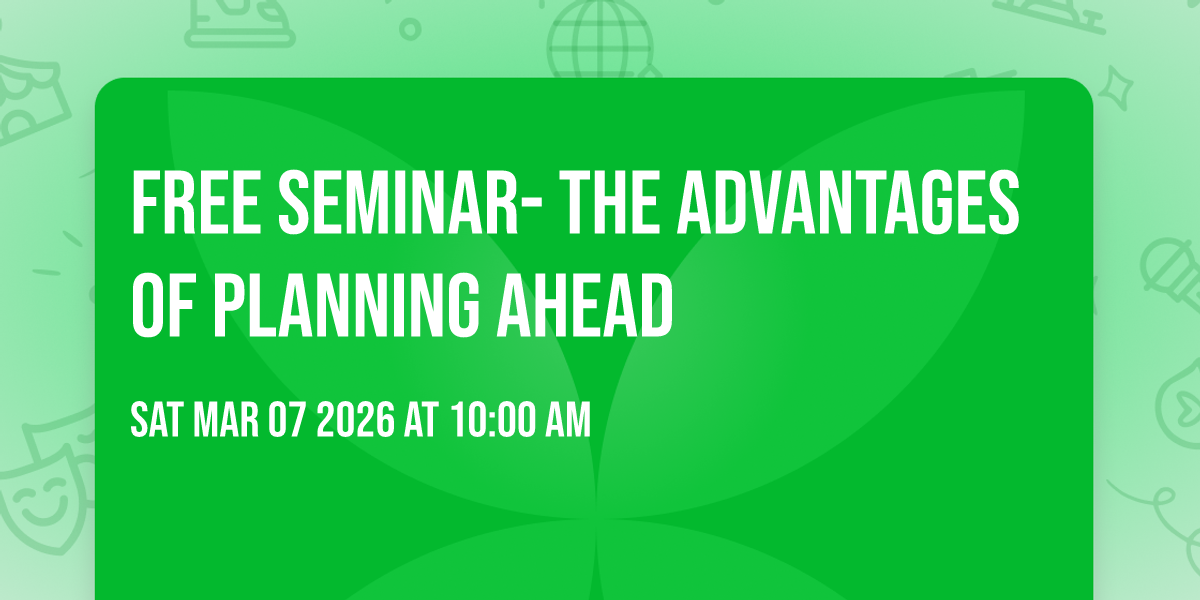 FREE SEMINAR- THE ADVANTAGES OF PLANNING AHEAD

SAT MAR 07 2026 AT 10:00 AM